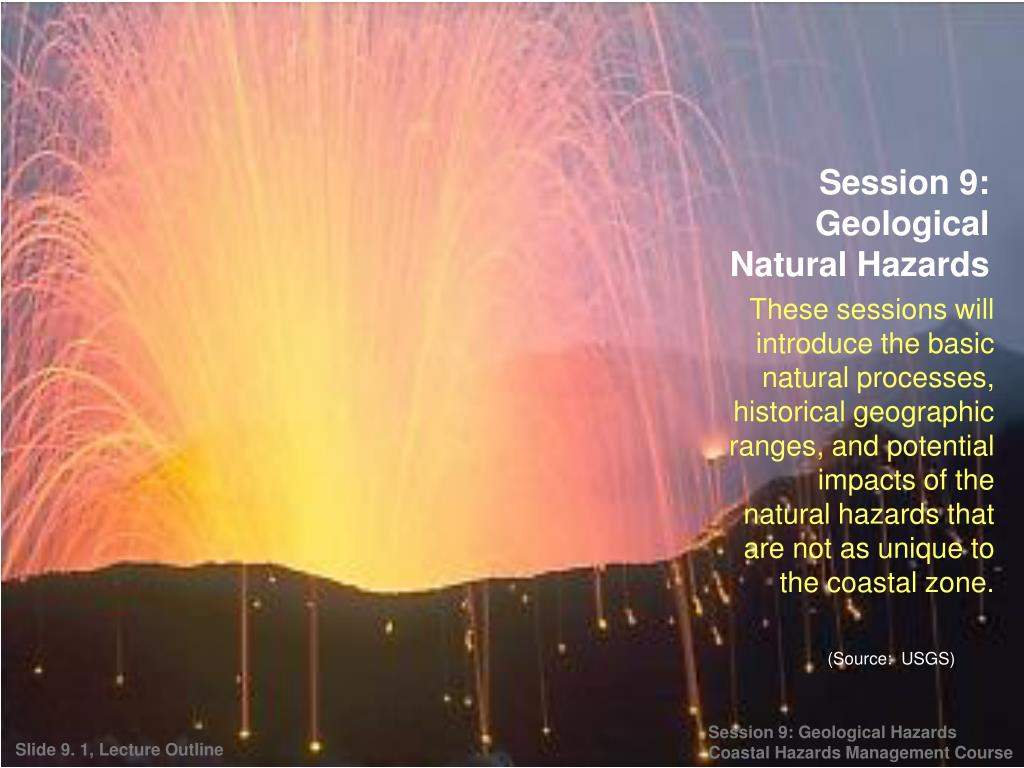 Session 9: Geological Natural Hazards

These sessions will introduce the basic natural processes, historical geographic ranges, and potential impacts of the natural hazards that are not as unique to the coastal zone.

(Source: USGS)

Slide 9. 1, Lecture Outline

Session 9: Geological Hazards
Coastal Hazards Management Course